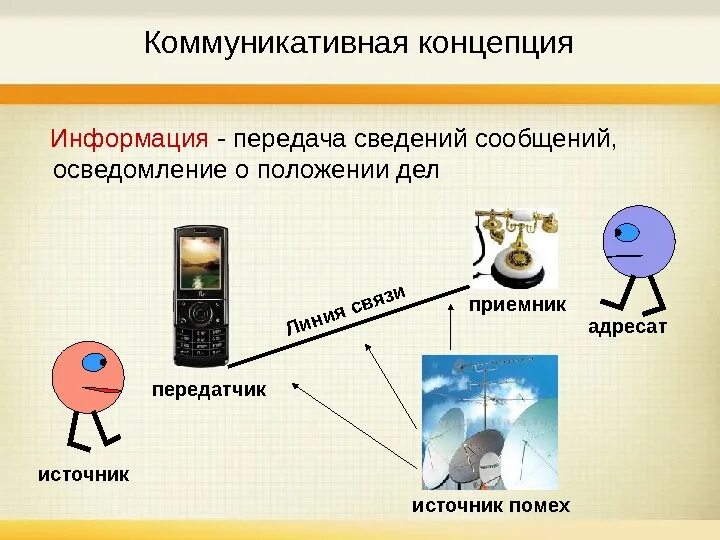 Коммуникативная концепция

Информация - передача сведений сообщений, осведомление о положении дел

Линия связи

приемник

адресат

передатчик

источник

источник помех